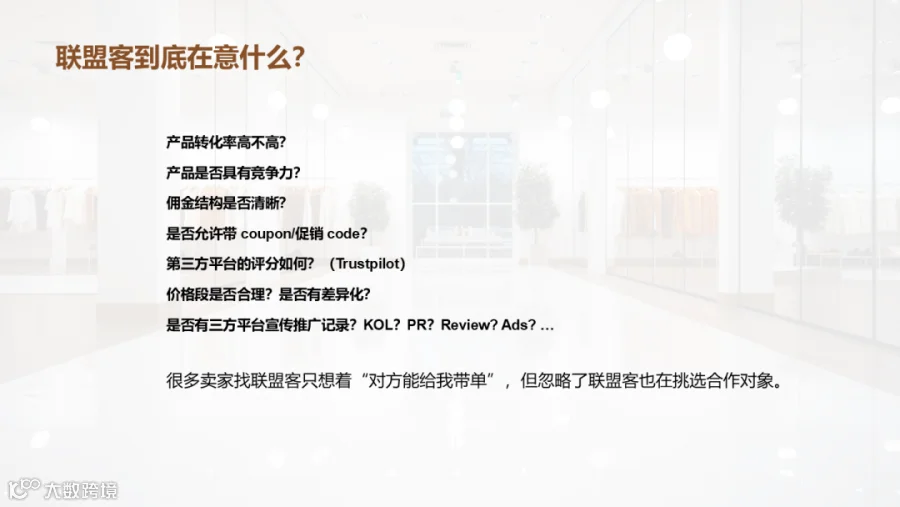 联盟客到底在意什么?

产品转化率高不高?
产品是否具有竞争力?
佣金结构是否清晰?
是否允许带 coupon/促销 code?
第三方平台的评分如何? (Trustpilot)
价格段是否合理? 是否有差异化?
是否有三方平台宣传推广记录? KOL? PR? Review? Ads? …

很多卖家找联盟客只想着“对方能给我带单”，但忽略了联盟客也在挑选合作对象。

大数跨境